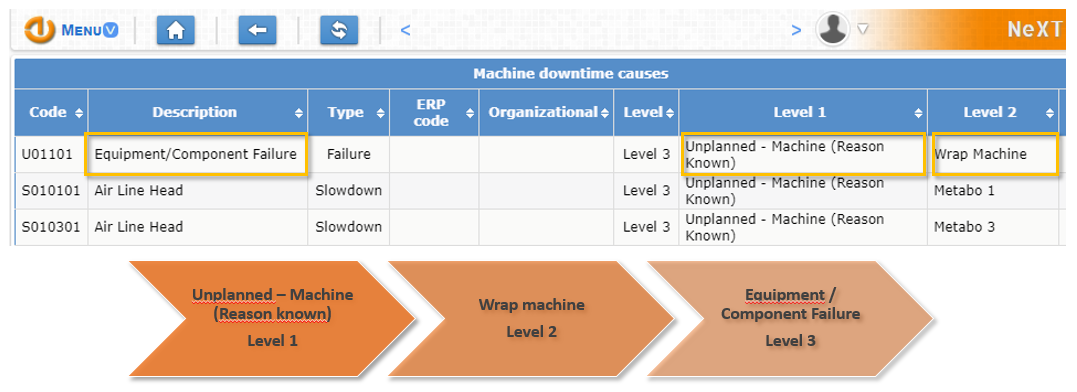 MENU

<

>

NeXT

Machine downtime causes

| Code | Description | Type | ERP code | Organizational | Level | Level 1 | Level 2 |
|---|---|---|---|---|---|---|---|
| U01101 | Equipment/Component Failure | Failure | | | Level 3 | Unplanned - Machine (Reason Known) | Wrap Machine |
| S010101 | Air Line Head | Slowdown | | | Level 3 | Unplanned - Machine (Reason Known) | Metabo 1 |
| S010301 | Air Line Head | Slowdown | | | Level 3 | Unplanned - Machine (Reason Known) | Metabo 3 |

Unplanned – Machine (Reason known)
Level 1

Wrap machine
Level 2

Equipment / Component Failure
Level 3